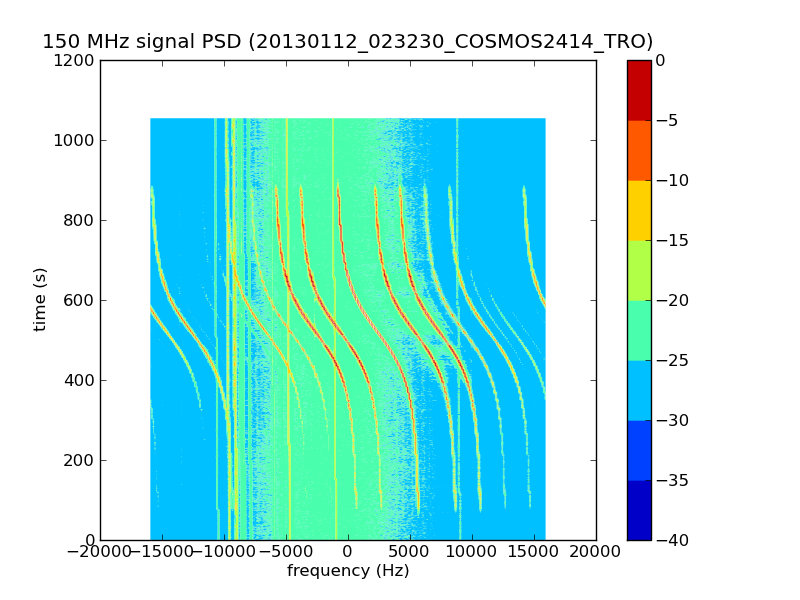 150 MHz signal PSD (20130112_023230_COSMOS2414_TRO)

1200
1000
800
600
400
200
0

time (s)

−20000 −15000 −10000 −5000 0 5000 10000 15000 20000

frequency (Hz)

0
−5
−10
−15
−20
−25
−30
−35
−40